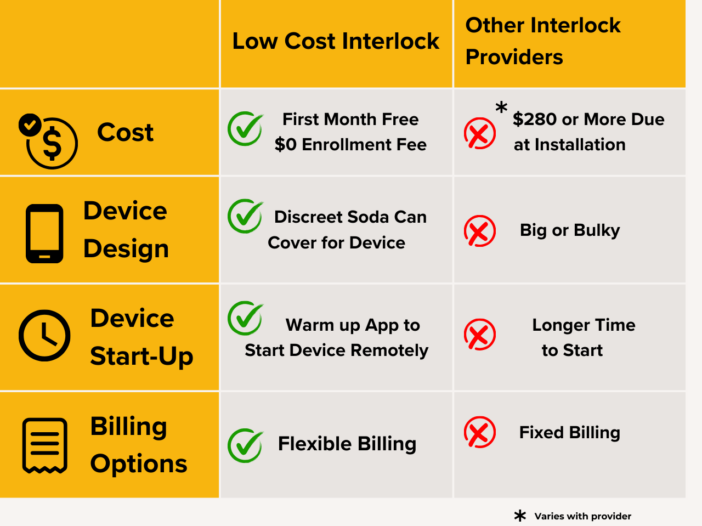 | | Low Cost Interlock | Other Interlock Providers |
|---|---|---|
| Cost | First Month Free $0 Enrollment Fee | * $280 or More Due at Installation |
| Device Design | Discreet Soda Can Cover for Device | Big or Bulky |
| Device Start-Up | Warm up App to Start Device Remotely | Longer Time to Start |
| Billing Options | Flexible Billing | Fixed Billing |

* Varies with provider